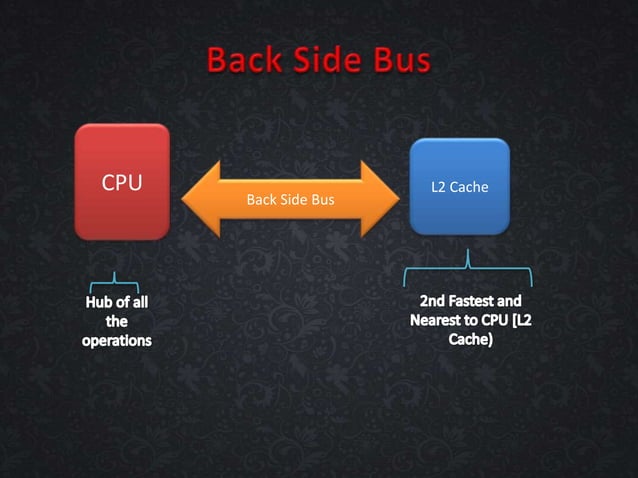 Back Side Bus

CPU

Back Side Bus

L2 Cache

Hub of all the operations

2nd Fastest and Nearest to CPU [L2 Cache)